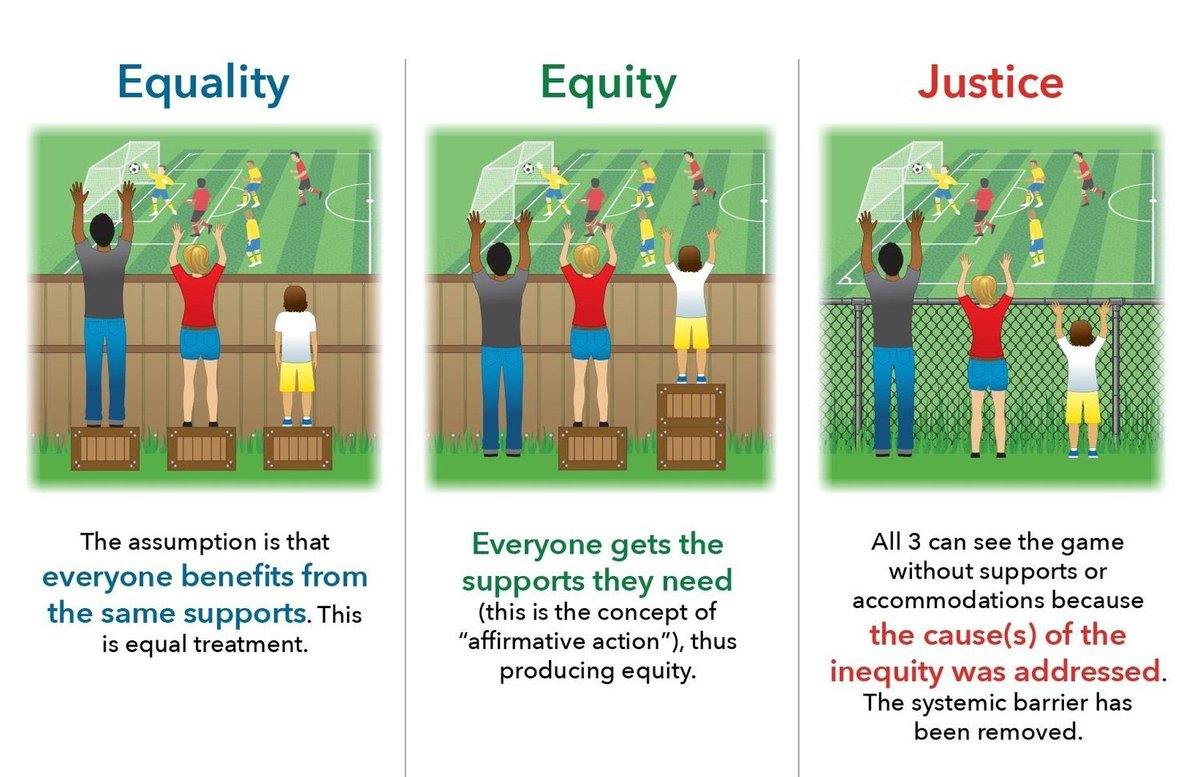 Equality

The assumption is that everyone benefits from the same supports. This is equal treatment.

Equity

Everyone gets the supports they need (this is the concept of "affirmative action"), thus producing equity.

Justice

All 3 can see the game without supports or accommodations because the cause(s) of the inequity was addressed. The systemic barrier has been removed.